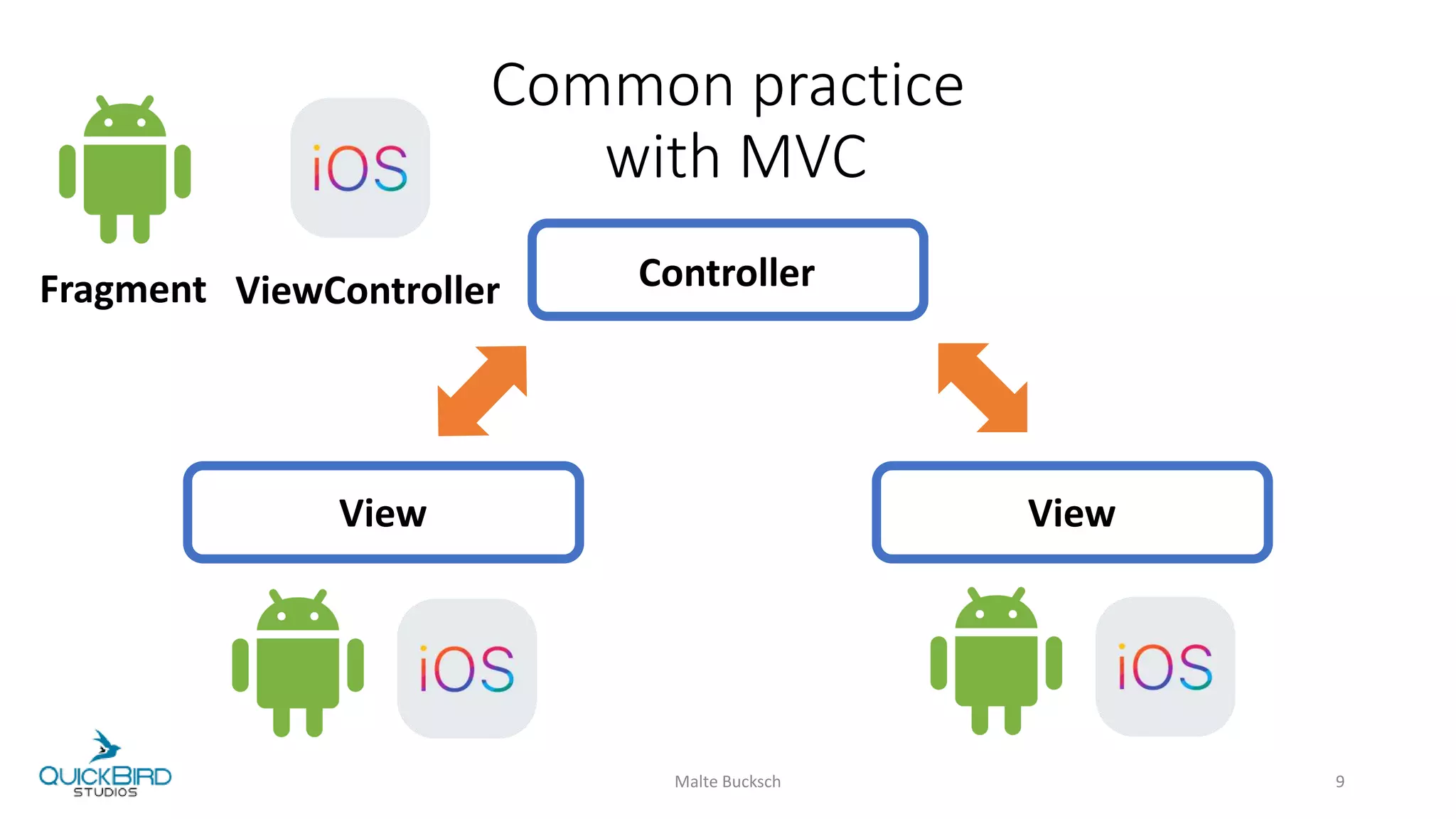 Common practice with MVC

iOS

Fragment ViewController

Controller

View

View

iOS

iOS

QUICKBIRD STUDIOS

Malte Bucksch

9